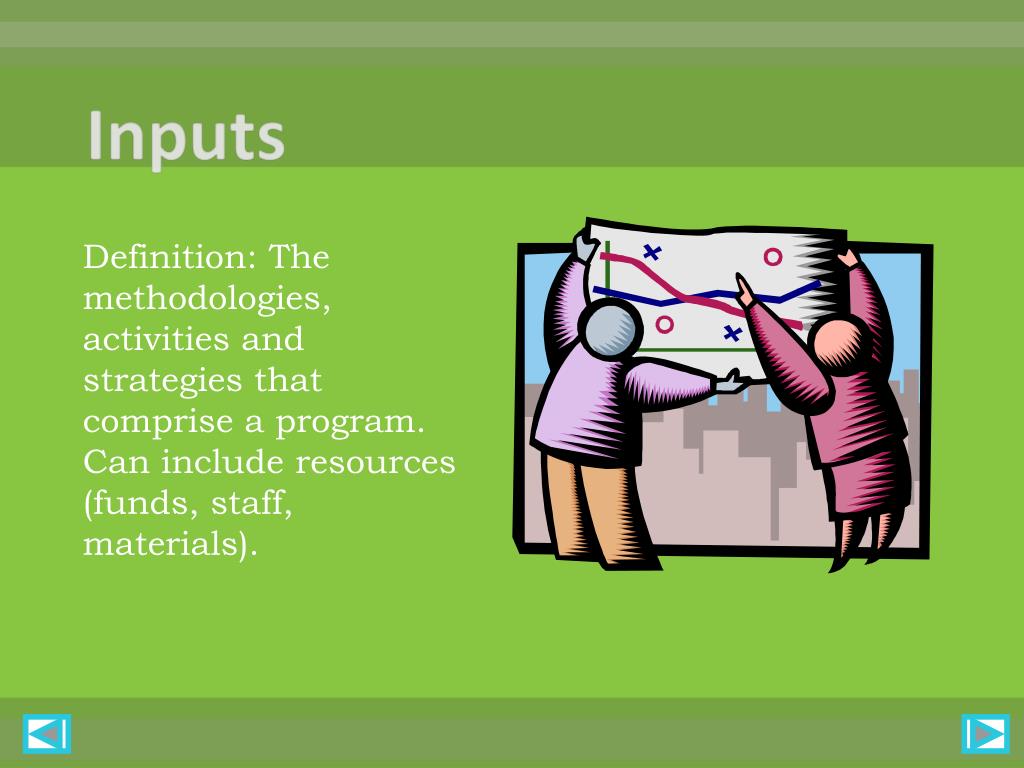 Inputs

Definition: The methodologies, activities and strategies that comprise a program. Can include resources (funds, staff, materials).